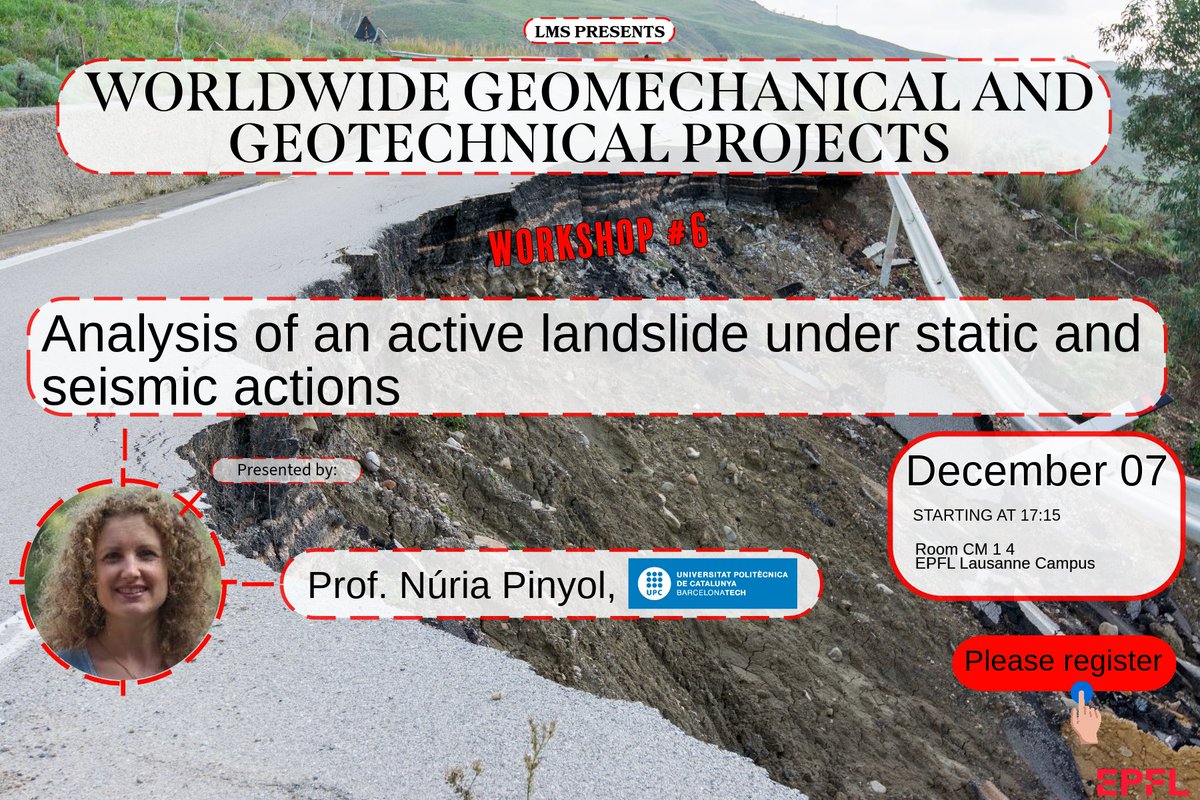 LMS PRESENTS

WORLDWIDE GEOMECHANICAL AND GEOTECHNICAL PROJECTS

WORKSHOP #6

Analysis of an active landslide under static and seismic actions

Presented by:

Prof. Núria Pinyol,

UPC UNIVERSITAT POLITÈCNICA DE CATALUNYA BARCELONATECH

December 07

STARTING AT 17:15

Room CM 1 4
EPFL Lausanne Campus

Please register

EPFL